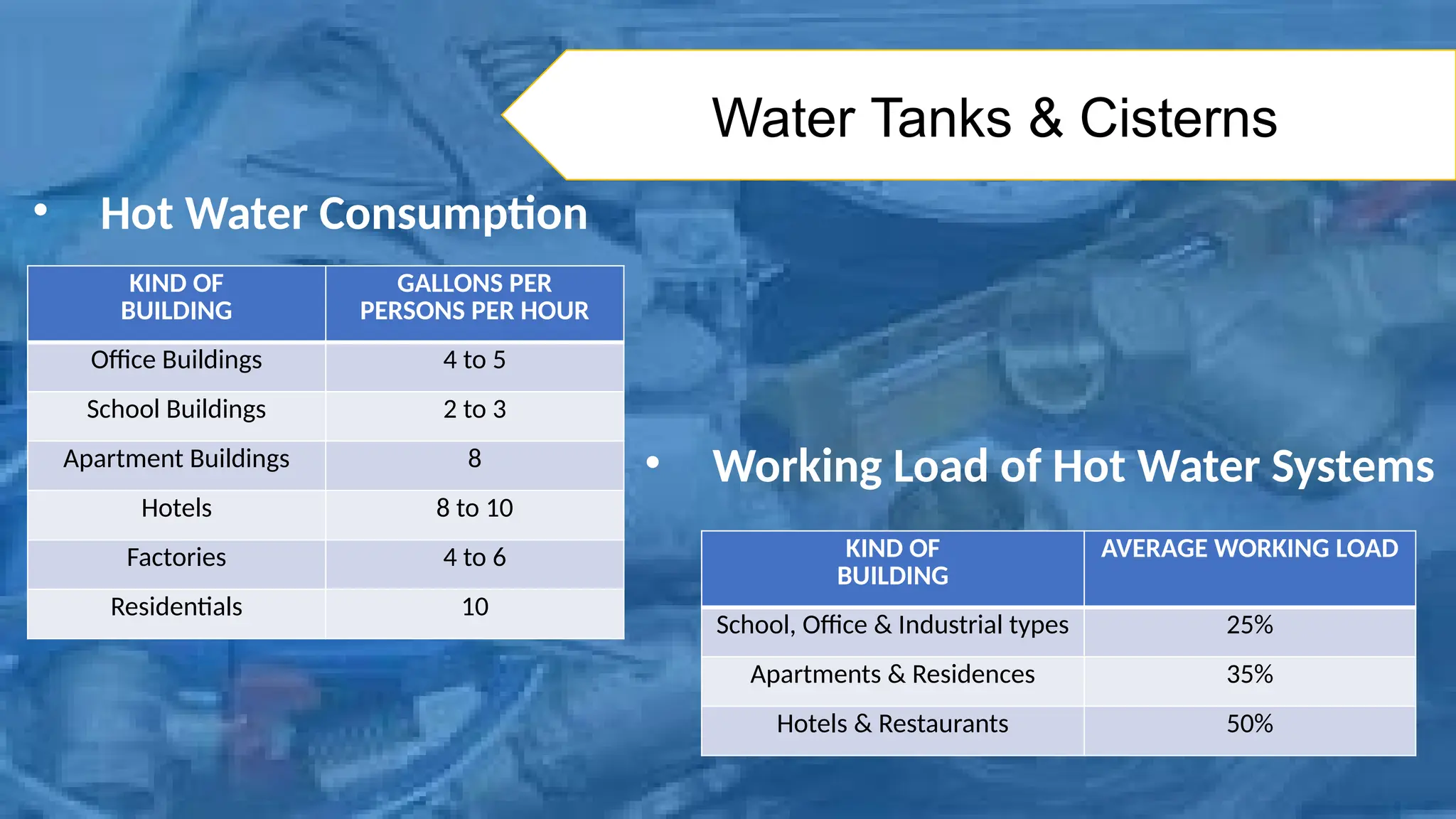 Water Tanks & Cisterns

• Hot Water Consumption

| KIND OF BUILDING | GALLONS PER PERSONS PER HOUR |
|---|---|
| Office Buildings | 4 to 5 |
| School Buildings | 2 to 3 |
| Apartment Buildings | 8 |
| Hotels | 8 to 10 |
| Factories | 4 to 6 |
| Residentials | 10 |

• Working Load of Hot Water Systems

| KIND OF BUILDING | AVERAGE WORKING LOAD |
|---|---|
| School, Office & Industrial types | 25% |
| Apartments & Residences | 35% |
| Hotels & Restaurants | 50% |